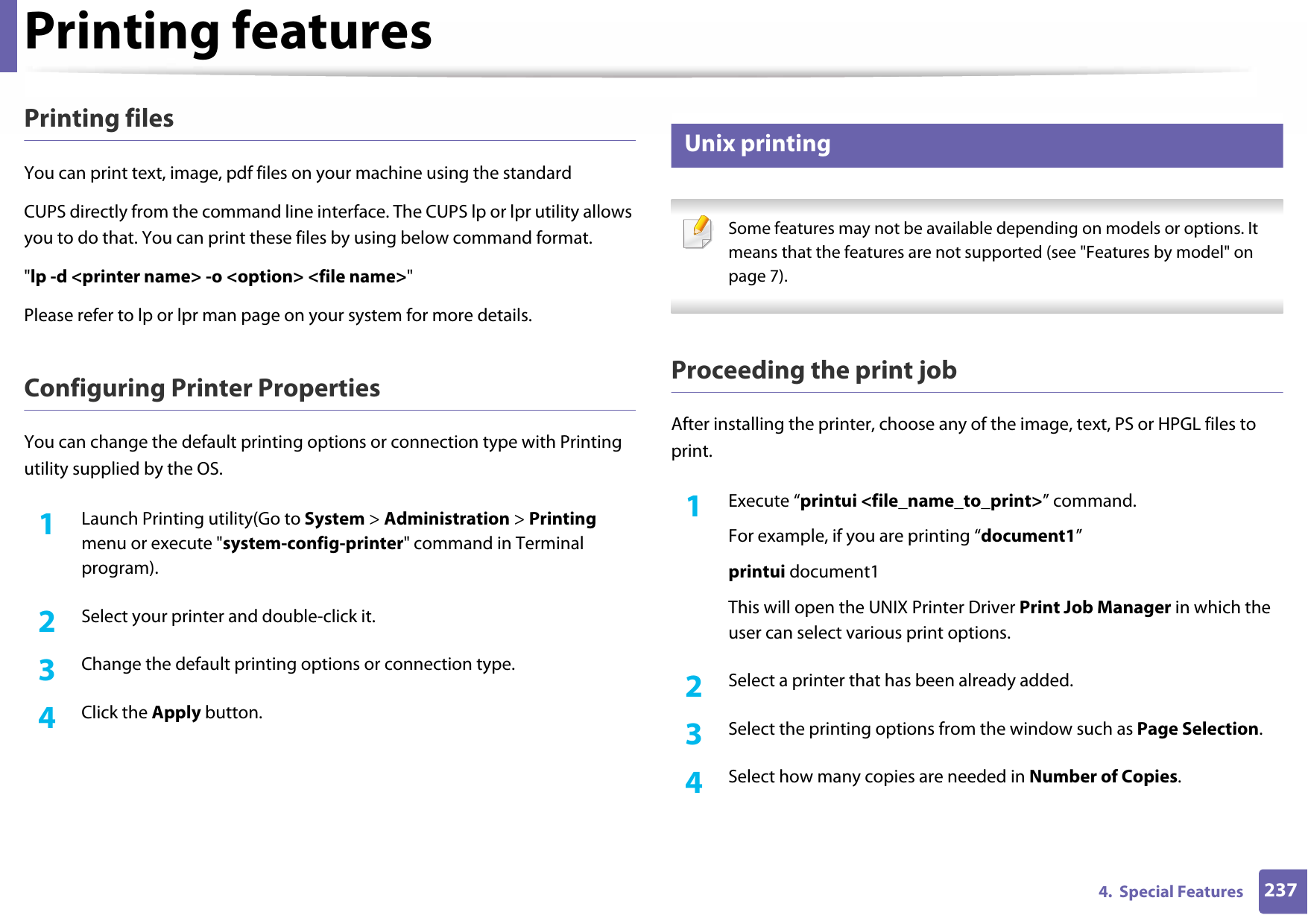 Printing features

Printing files

You can print text, image, pdf files on your machine using the standard

CUPS directly from the command line interface. The CUPS lp or lpr utility allows you to do that. You can print these files by using below command format.

"lp -d <printer name> -o <option> <file name>"

Please refer to lp or lpr man page on your system for more details.

Configuring Printer Properties

You can change the default printing options or connection type with Printing utility supplied by the OS.

1 Launch Printing utility(Go to System > Administration > Printing menu or execute "system-config-printer" command in Terminal program).

2 Select your printer and double-click it.

3 Change the default printing options or connection type.

4 Click the Apply button.

Unix printing

Some features may not be available depending on models or options. It means that the features are not supported (see "Features by model" on page 7).

Proceeding the print job

After installing the printer, choose any of the image, text, PS or HPGL files to print.

1 Execute “printui <file_name_to_print>” command.

For example, if you are printing “document1”

printui document1

This will open the UNIX Printer Driver Print Job Manager in which the user can select various print options.

2 Select a printer that has been already added.

3 Select the printing options from the window such as Page Selection.

4 Select how many copies are needed in Number of Copies.

4. Special Features 237